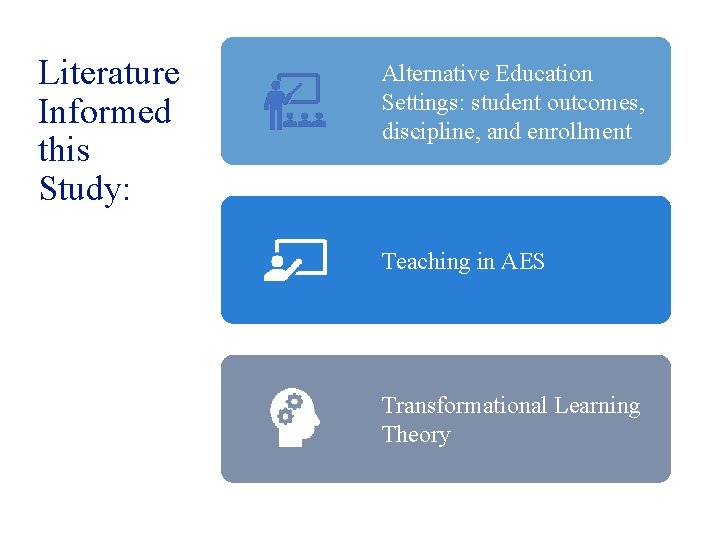 Literature Informed this Study:

Alternative Education Settings: student outcomes, discipline, and enrollment

Teaching in AES

Transformational Learning Theory